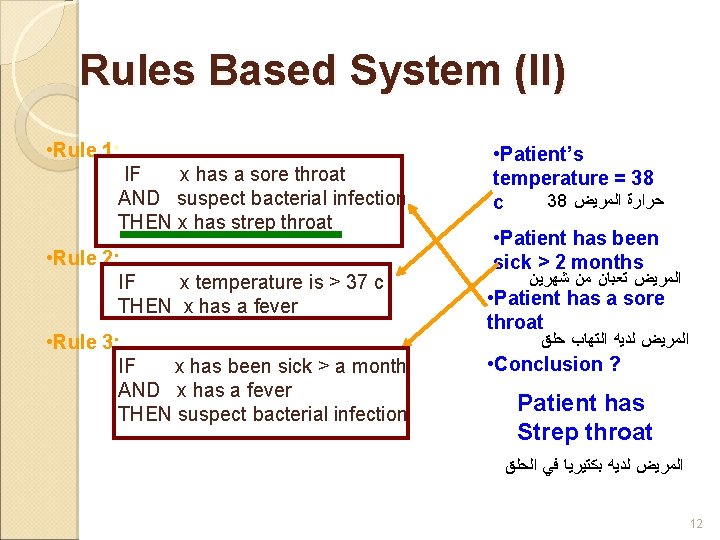 Rules Based System (II)

•Rule 1:

IF x has a sore throat
AND suspect bacterial infection
THEN x has strep throat

•Rule 2:

IF x temperature is > 37 c
THEN x has a fever

•Rule 3:

IF x has been sick > a month
AND x has a fever
THEN suspect bacterial infection

•Patient's temperature = 38 c
حرارة المريض 38

•Patient has been sick > 2 months
المريض تعبان من شهرين

•Patient has a sore throat
المريض لديه التهاب حلق

•Conclusion ?

Patient has Strep throat

المريض لديه بكتيريا في الحلق

12